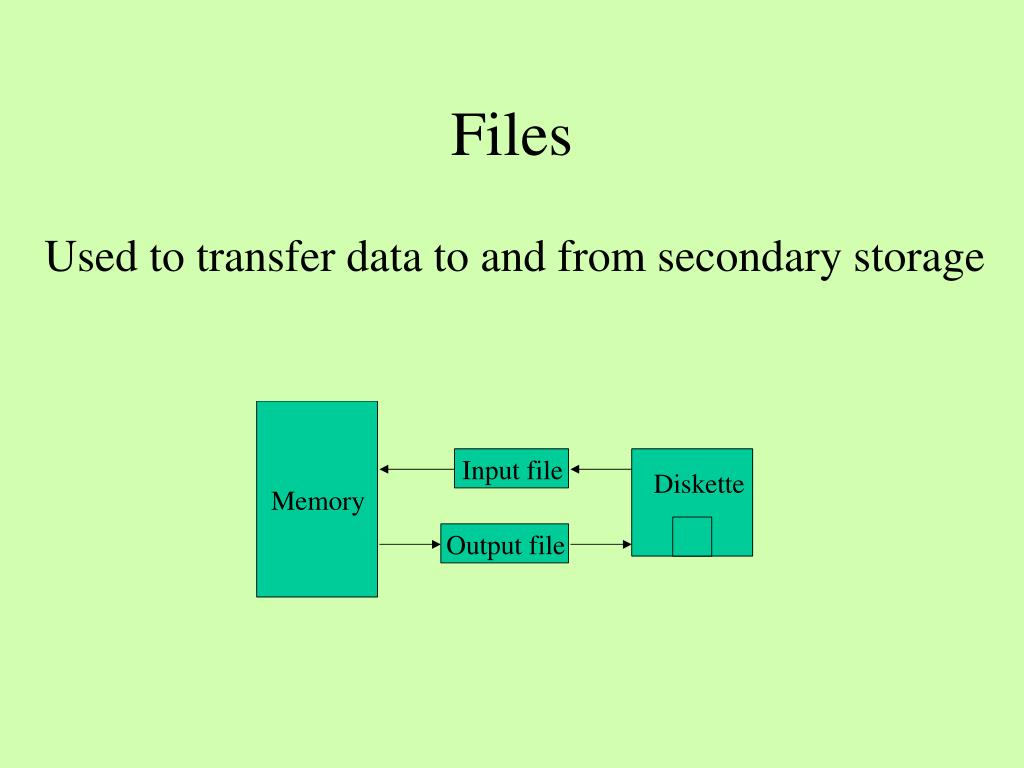 Files

Used to transfer data to and from secondary storage

Memory

Input file

Output file

Diskette